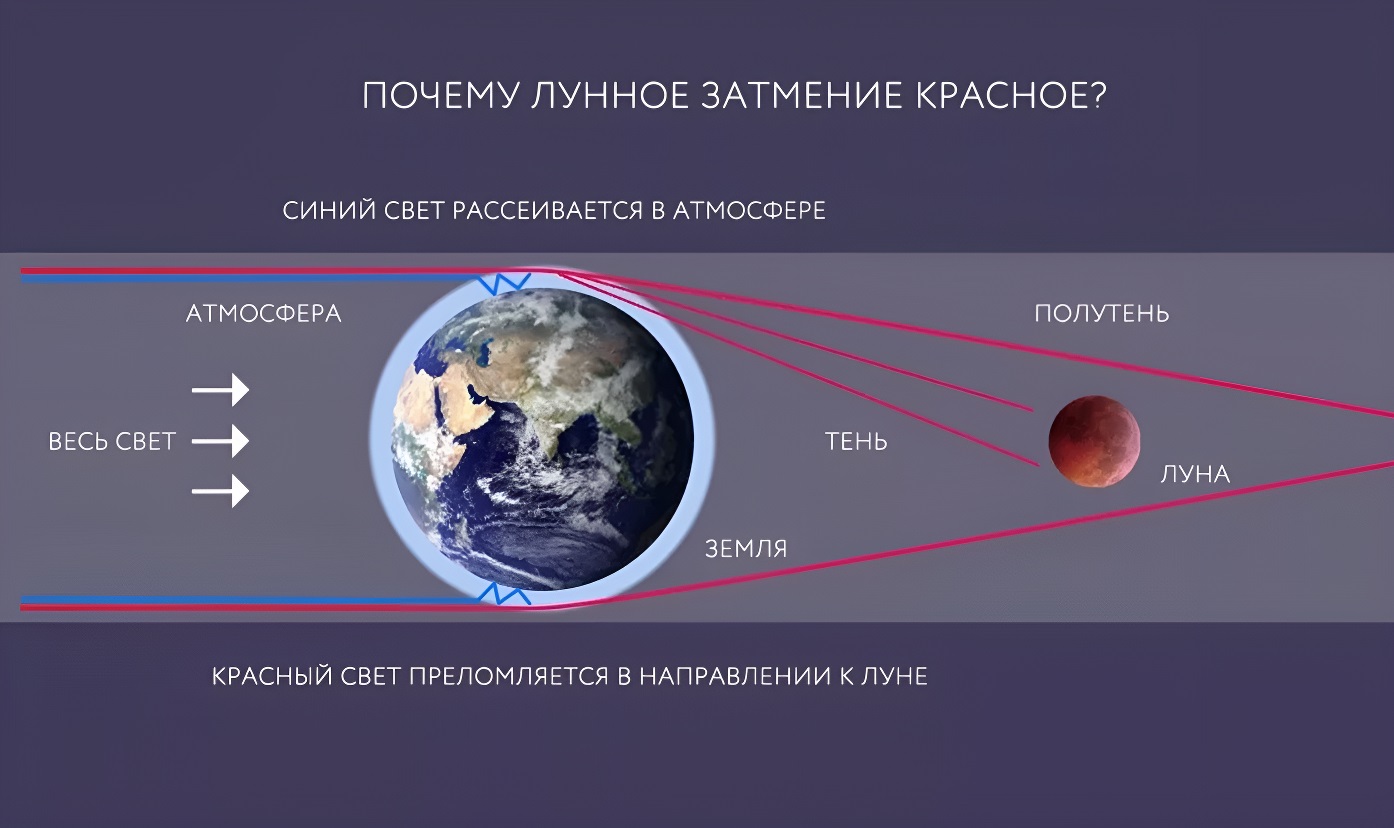 ПОЧЕМУ ЛУННОЕ ЗАТМЕНИЕ КРАСНОЕ?

СИНИЙ СВЕТ РАССЕИВАЕТСЯ В АТМОСФЕРЕ

АТМОСФЕРА

ПОЛУТЕНЬ

ВЕСЬ СВЕТ

ТЕНЬ

ЛУНА

ЗЕМЛЯ

КРАСНЫЙ СВЕТ ПРЕЛОМЛЯЕТСЯ В НАПРАВЛЕНИИ К ЛУНЕ